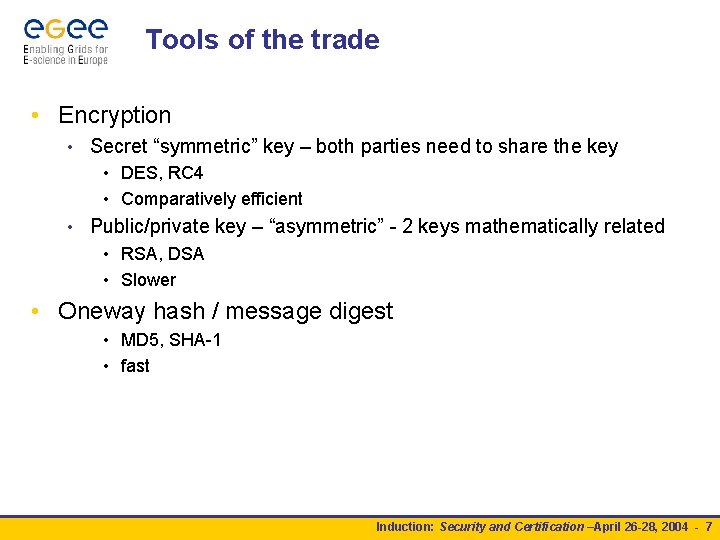 eGee
Enabling Grids for E-science in Europe

Tools of the trade

• Encryption
  • Secret “symmetric” key – both parties need to share the key
    • DES, RC4
    • Comparatively efficient
  • Public/private key – “asymmetric” - 2 keys mathematically related
    • RSA, DSA
    • Slower
• Oneway hash / message digest
    • MD5, SHA-1
    • fast

Induction: Security and Certification –April 26-28, 2004 - 7